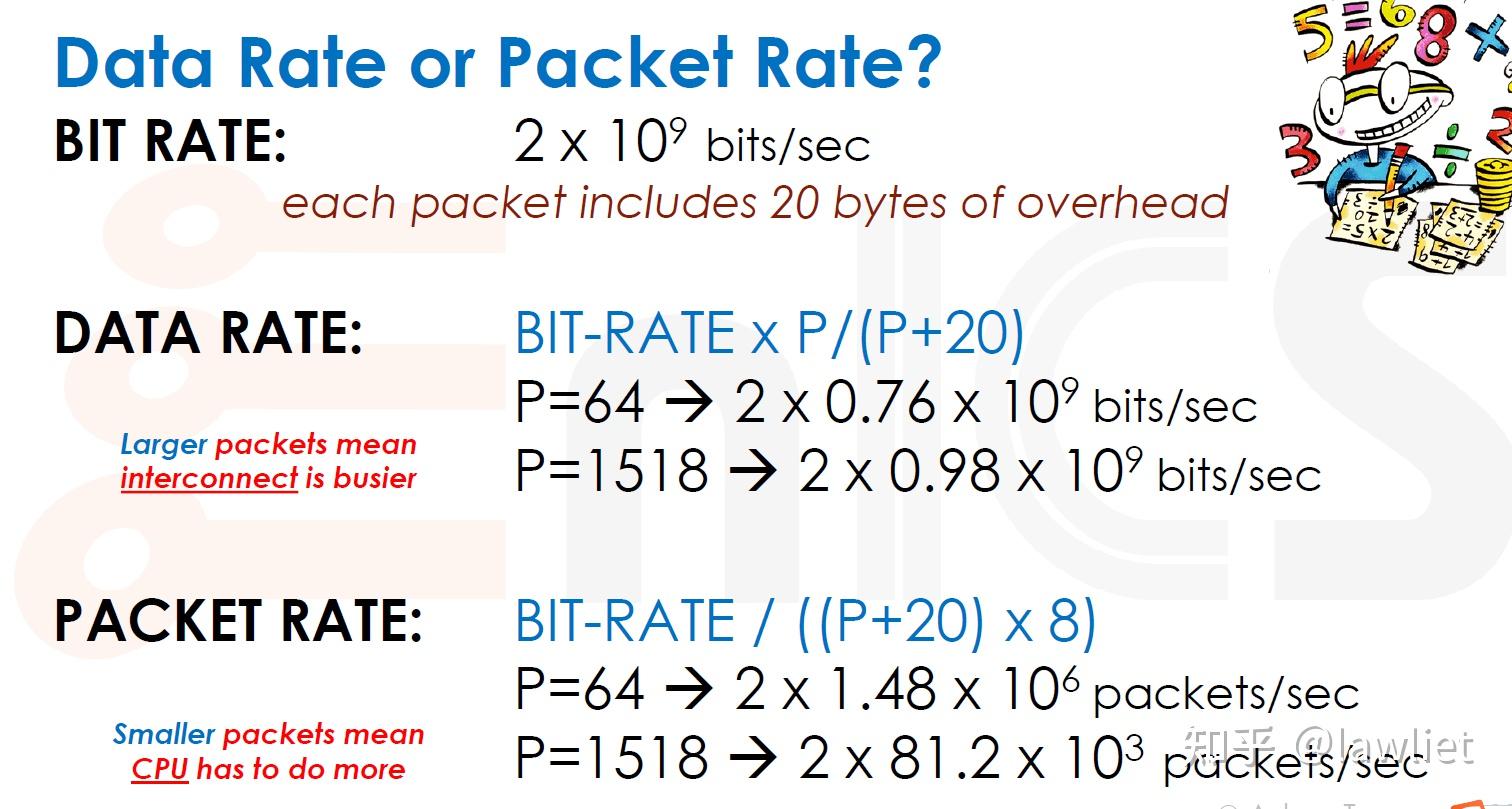 Data Rate or Packet Rate?

BIT RATE: $2 \times 10^9$ bits/sec

each packet includes 20 bytes of overhead

DATA RATE: BIT-RATE x P/(P+20)

P=64 → $2 \times 0.76 \times 10^9$ bits/sec

P=1518 → $2 \times 0.98 \times 10^9$ bits/sec

Larger packets mean interconnect is busier

PACKET RATE: BIT-RATE / ((P+20) x 8)

P=64 → $2 \times 1.48 \times 10^6$ packets/sec

P=1518 → $2 \times 81.2 \times 10^3$ packets/sec

Smaller packets mean CPU has to do more

知乎 @lawliet